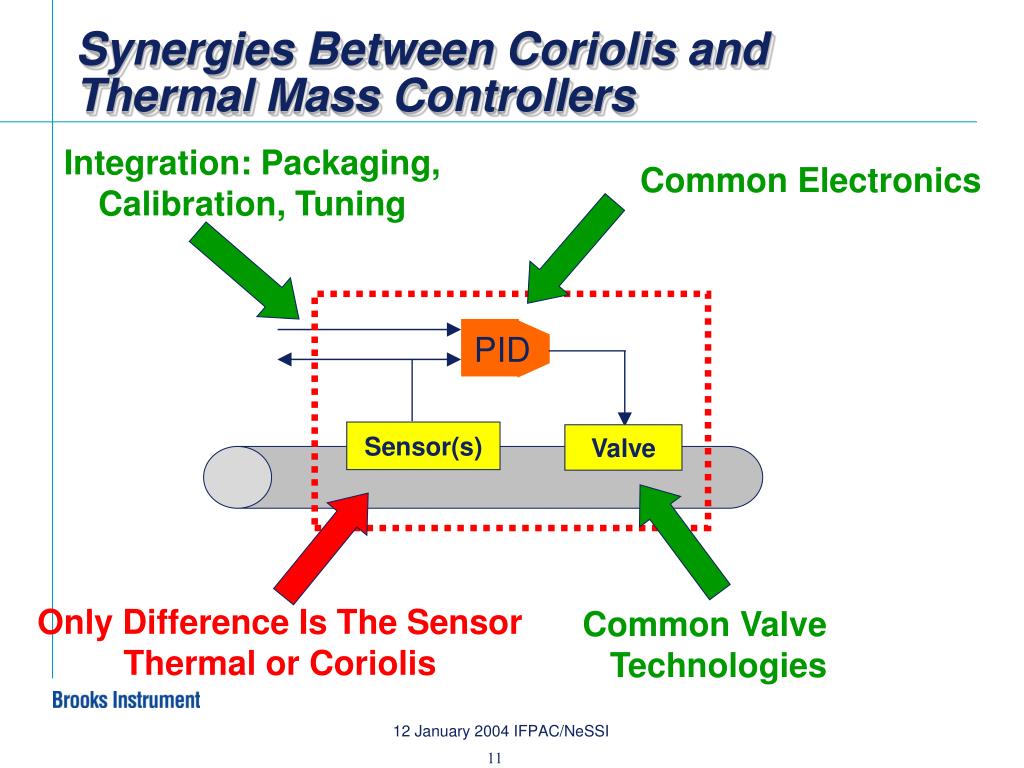 Synergies Between Coriolis and Thermal Mass Controllers

Integration: Packaging, Calibration, Tuning

Common Electronics

PID

Sensor(s)

Valve

Only Difference Is The Sensor Thermal or Coriolis

Common Valve Technologies

Brooks Instrument

12 January 2004 IFPAC/NeSSI

11